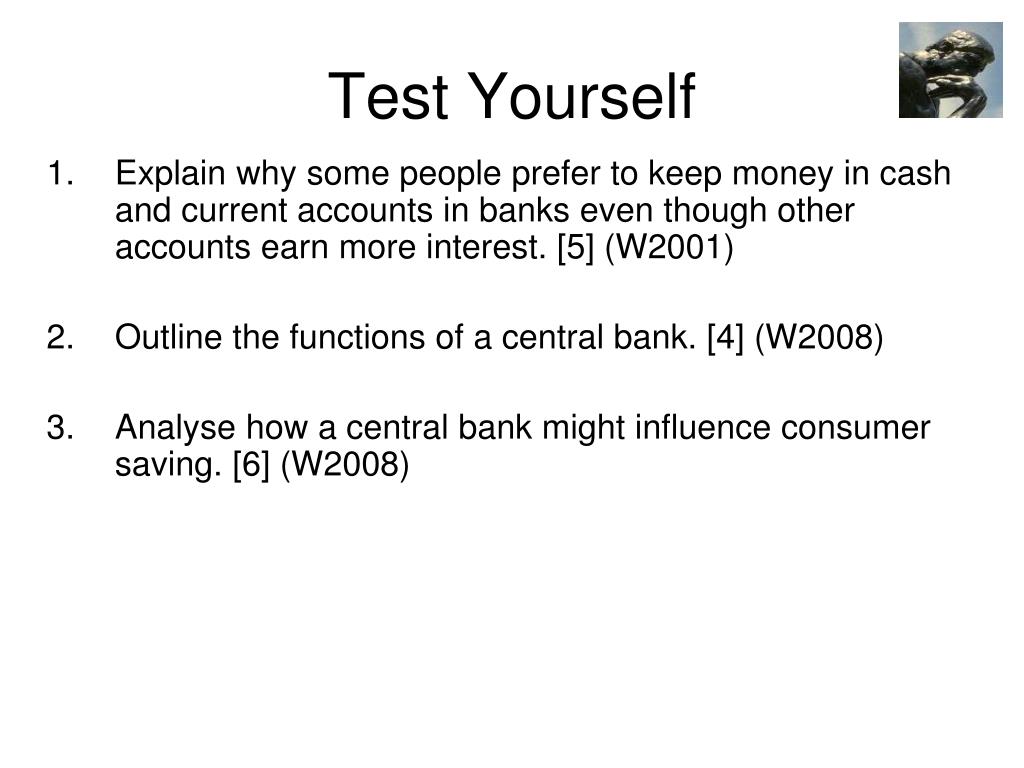 Test Yourself

1. Explain why some people prefer to keep money in cash and current accounts in banks even though other accounts earn more interest. [5] (W2001)

2. Outline the functions of a central bank. [4] (W2008)

3. Analyse how a central bank might influence consumer saving. [6] (W2008)